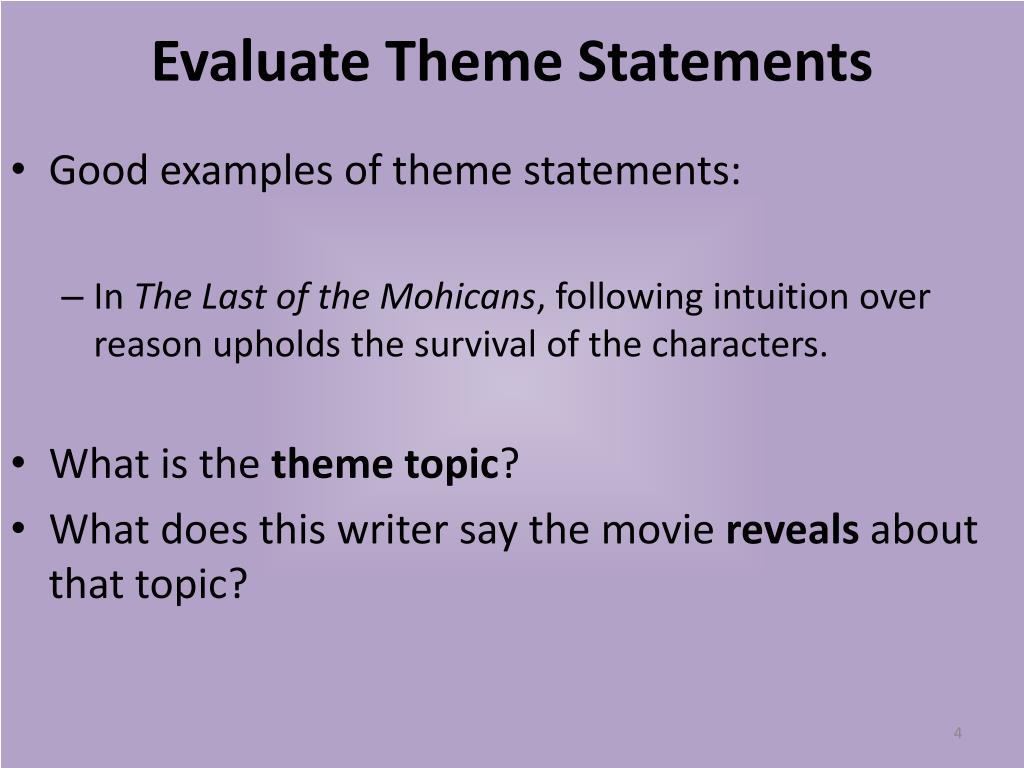 Evaluate Theme Statements

• Good examples of theme statements:

– In The Last of the Mohicans, following intuition over reason upholds the survival of the characters.

• What is the theme topic?
• What does this writer say the movie reveals about that topic?

4